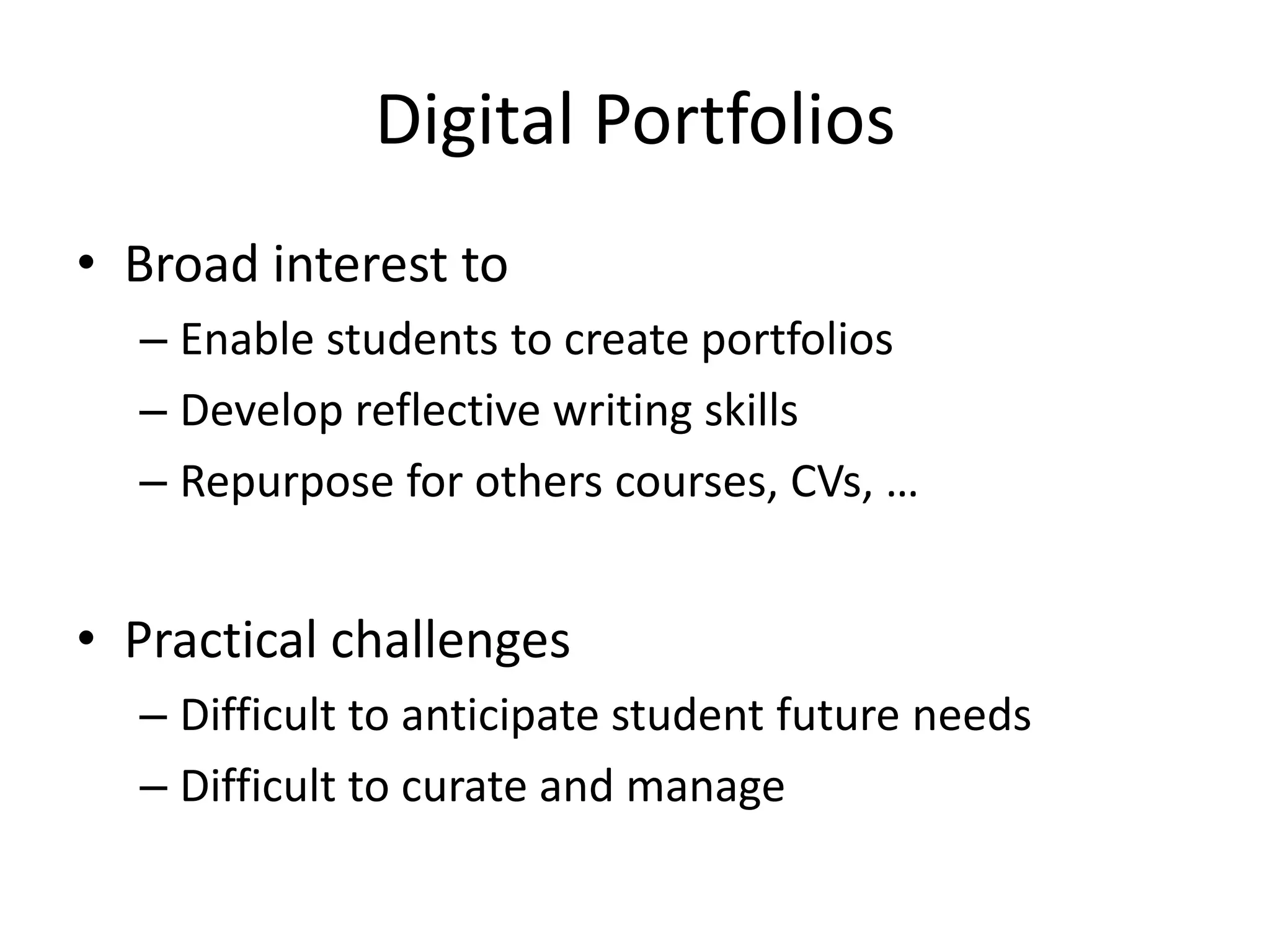 Digital Portfolios

• Broad interest to
– Enable students to create portfolios
– Develop reflective writing skills
– Repurpose for others courses, CVs, …

• Practical challenges
– Difficult to anticipate student future needs
– Difficult to curate and manage